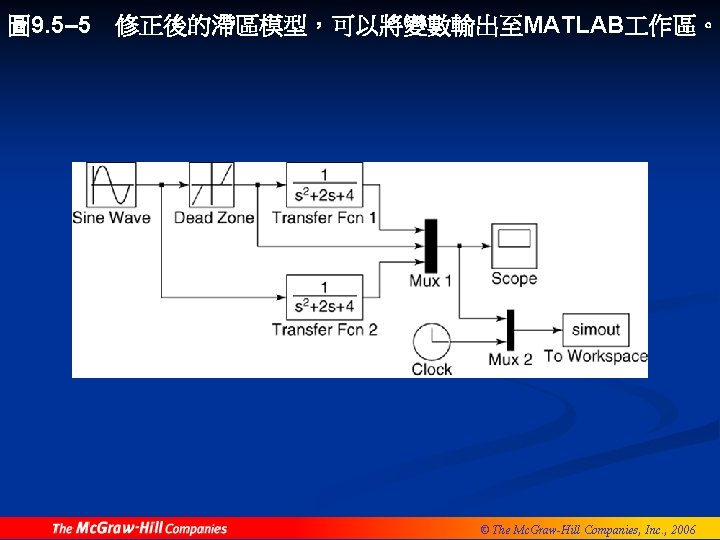 圖9.5–5　修正後的滯區模型，可以將變數輸出至MATLAB工作區。

Sine Wave

Dead Zone

$\frac{1}{s^2+2s+4}$
Transfer Fcn 1

$\frac{1}{s^2+2s+4}$
Transfer Fcn 2

Mux 1

Scope

Clock

Mux 2

simout
To Workspace

The McGraw-Hill Companies

© The McGraw-Hill Companies, Inc., 2006